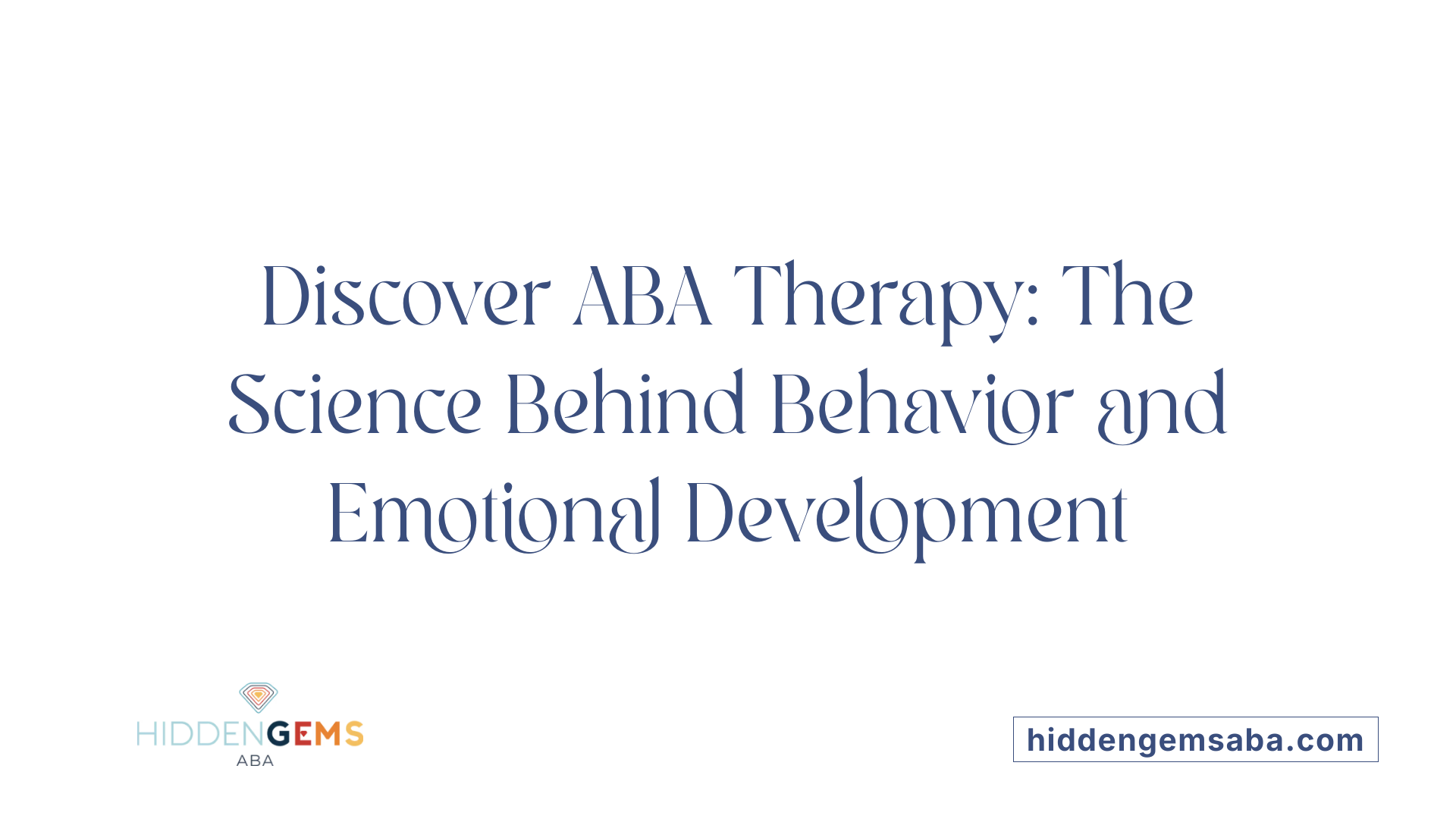 Discover ABA Therapy: The Science Behind Behavior and Emotional Development

HIDDENGEMS
ABA

hiddengemsaba.com